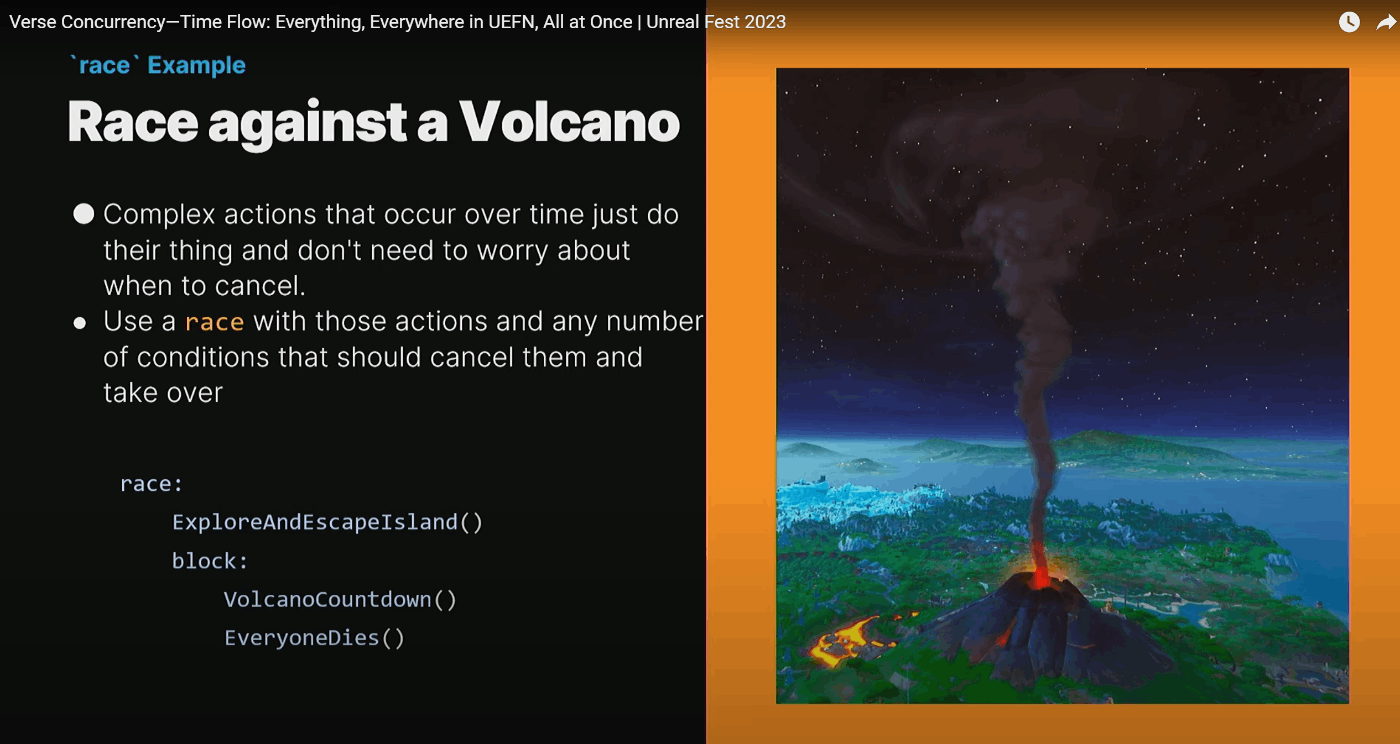 Verse Concurrency—Time Flow: Everything, Everywhere in UEFN, All at Once | Unreal Fest 2023

`race` Example

Race against a Volcano

● Complex actions that occur over time just do their thing and don't need to worry about when to cancel.
● Use a race with those actions and any number of conditions that should cancel them and take over

race:
    ExploreAndEscapeIsland()
    block:
        VolcanoCountdown()
        EveryoneDies()